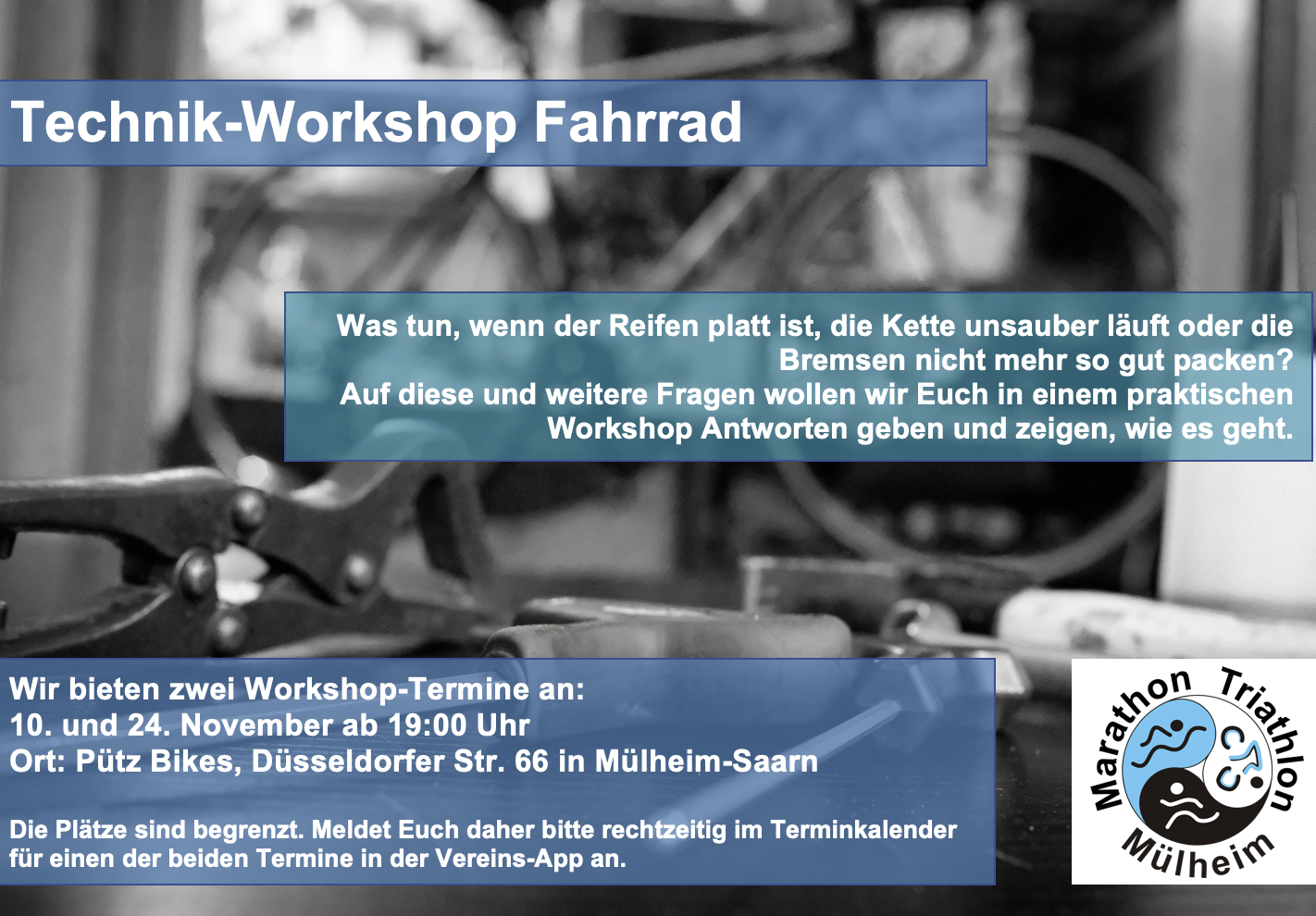 Technik-Workshop Fahrrad

Was tun, wenn der Reifen platt ist, die Kette unsauber läuft oder die Bremsen nicht mehr so gut packen?
Auf diese und weitere Fragen wollen wir Euch in einem praktischen Workshop Antworten geben und zeigen, wie es geht.

Wir bieten zwei Workshop-Termine an:
10. und 24. November ab 19:00 Uhr
Ort: Pütz Bikes, Düsseldorfer Str. 66 in Mülheim-Saarn

Die Plätze sind begrenzt. Meldet Euch daher bitte rechtzeitig im Terminkalender für einen der beiden Termine in der Vereins-App an.

Marathon Triathlon Mülheim